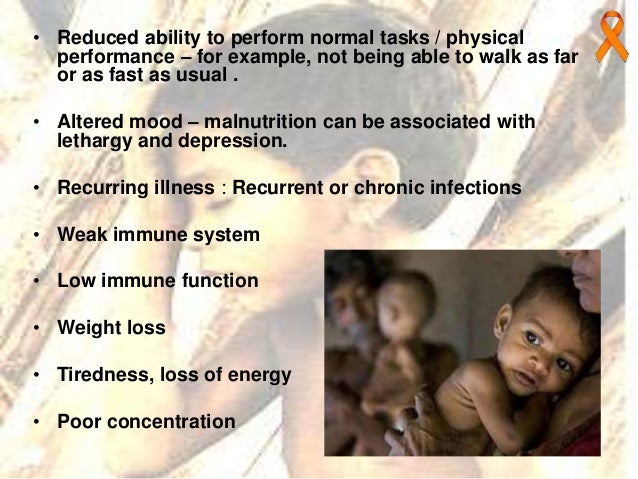 • Reduced ability to perform normal tasks / physical performance – for example, not being able to walk as far or as fast as usual .

• Altered mood – malnutrition can be associated with lethargy and depression.

• Recurring illness : Recurrent or chronic infections

• Weak immune system

• Low immune function

• Weight loss

• Tiredness, loss of energy

• Poor concentration